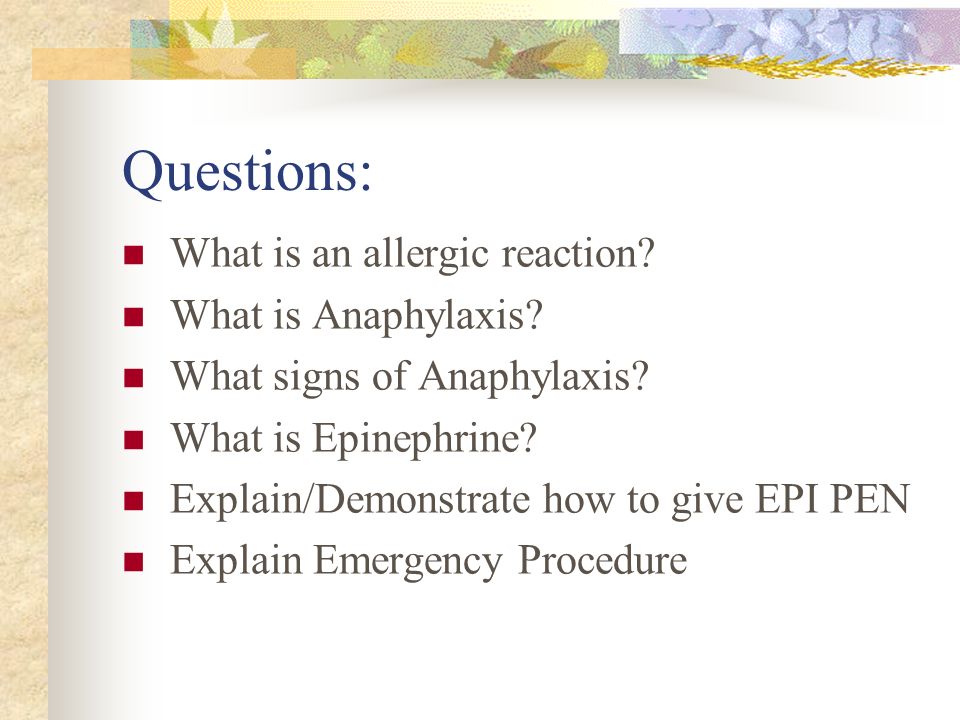 Questions:

- What is an allergic reaction?
- What is Anaphylaxis?
- What signs of Anaphylaxis?
- What is Epinephrine?
- Explain/Demonstrate how to give EPI PEN
- Explain Emergency Procedure